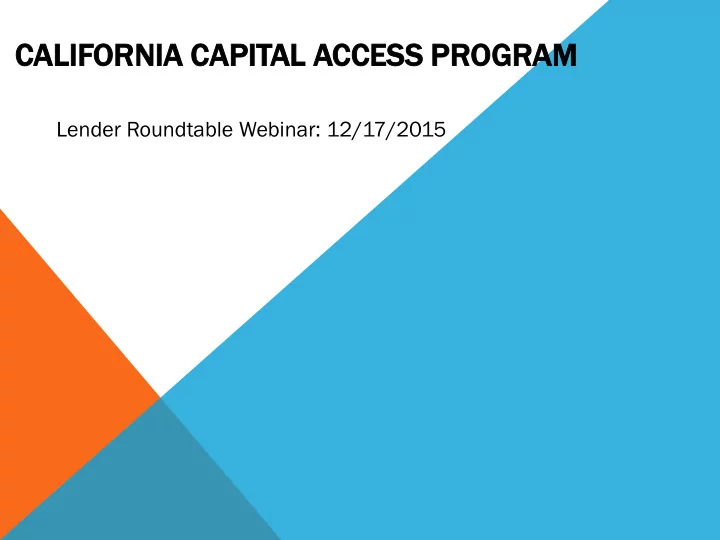 CALIFORNIA CAPITAL ACCESS PROGRAM

Lender Roundtable Webinar: 12/17/2015